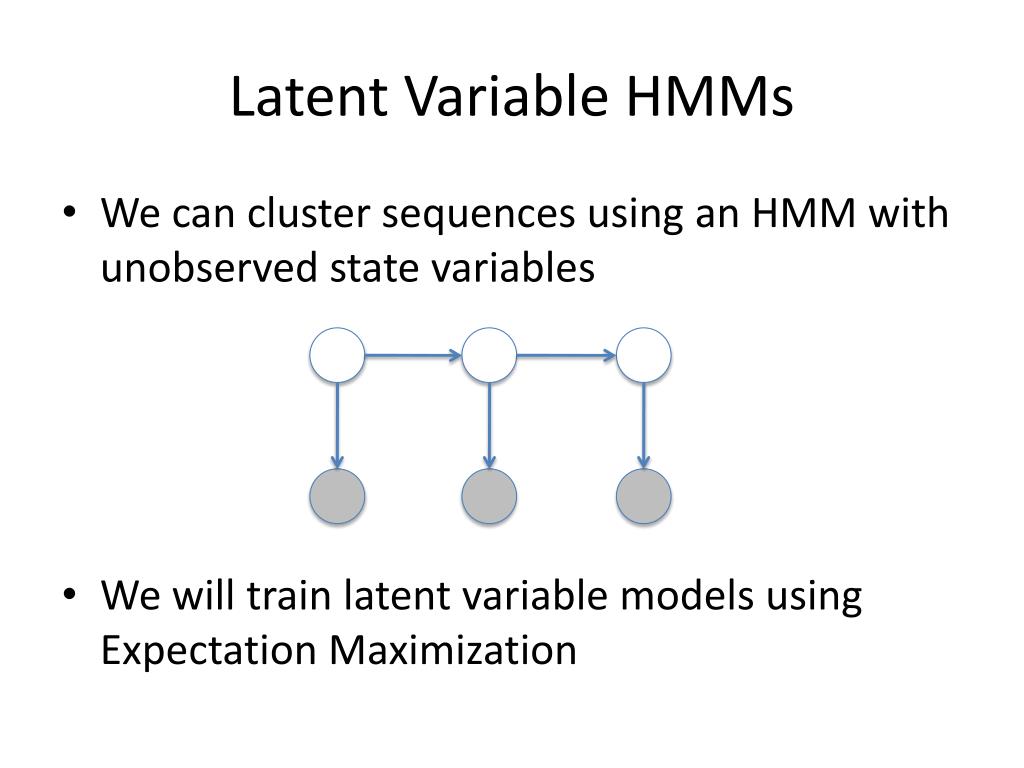 Latent Variable HMMs

• We can cluster sequences using an HMM with unobserved state variables

• We will train latent variable models using Expectation Maximization